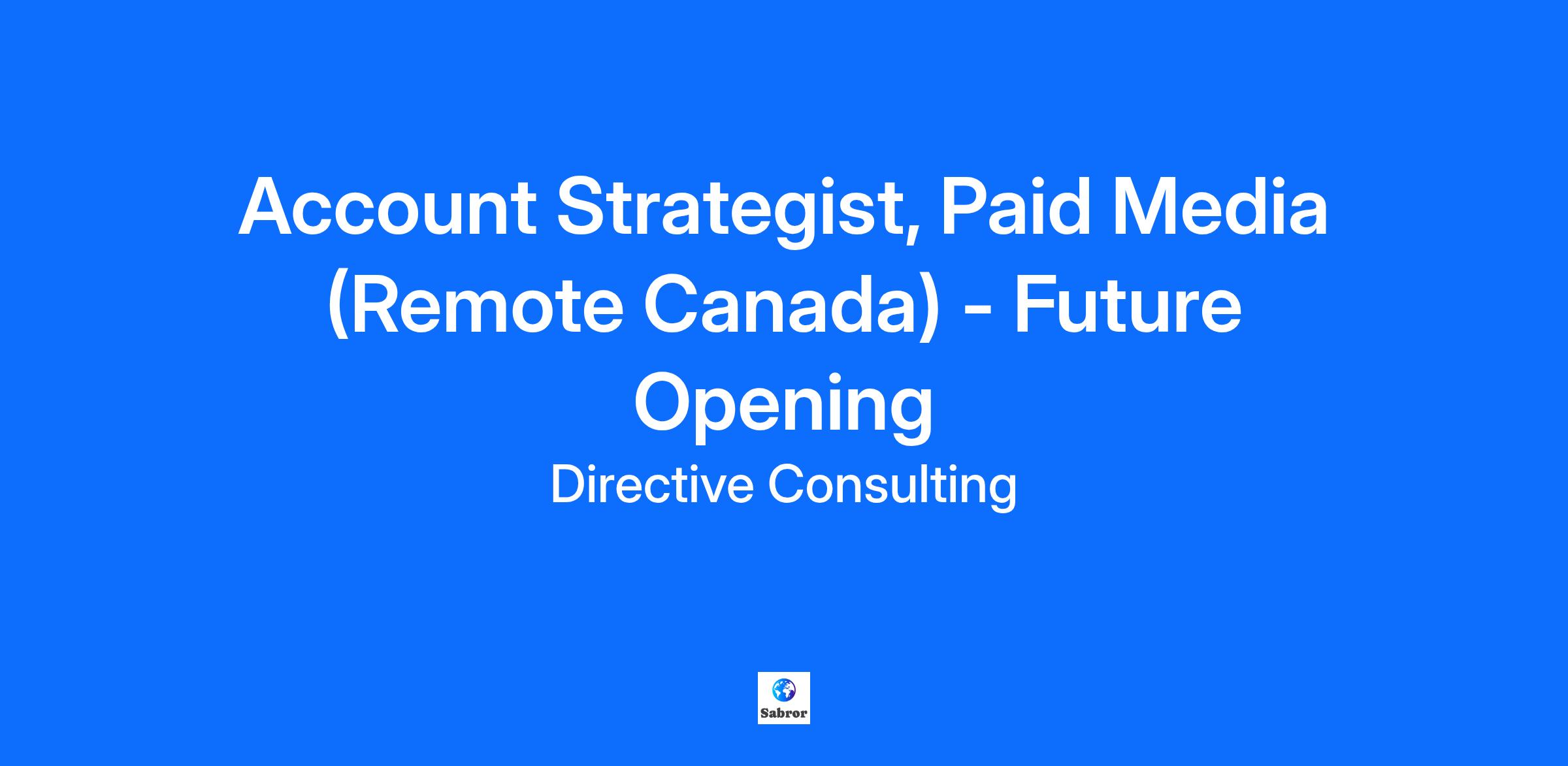 Account Strategist, Paid Media (Remote Canada) - Future Opening

Directive Consulting

Sabror